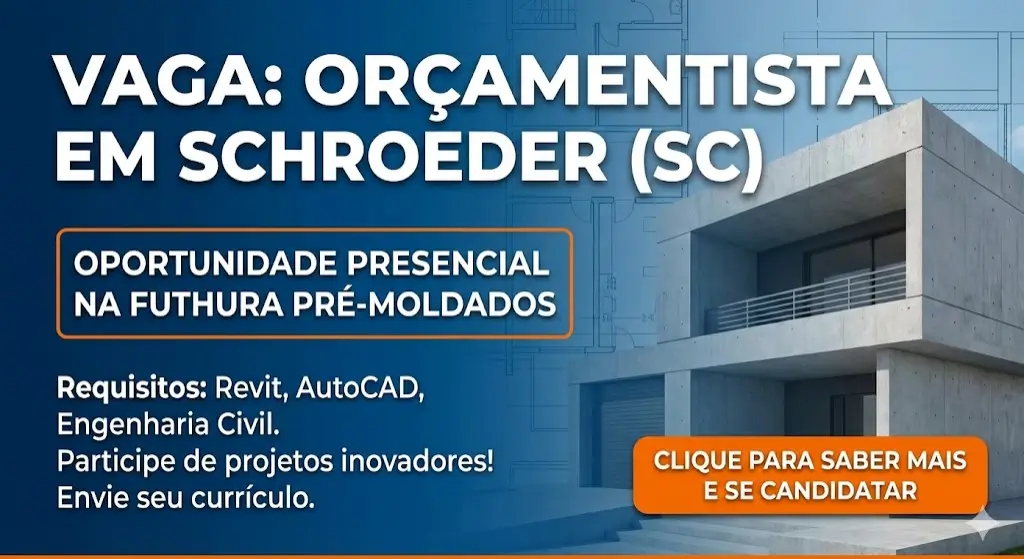 VAGA: ORÇAMENTISTA EM SCHROEDER (SC)

OPORTUNIDADE PRESENCIAL NA FUTHURA PRÉ-MOLDADOS

Requisitos: Revit, AutoCAD, Engenharia Civil.
Participe de projetos inovadores!
Envie seu currículo.

CLIQUE PARA SABER MAIS E SE CANDIDATAR